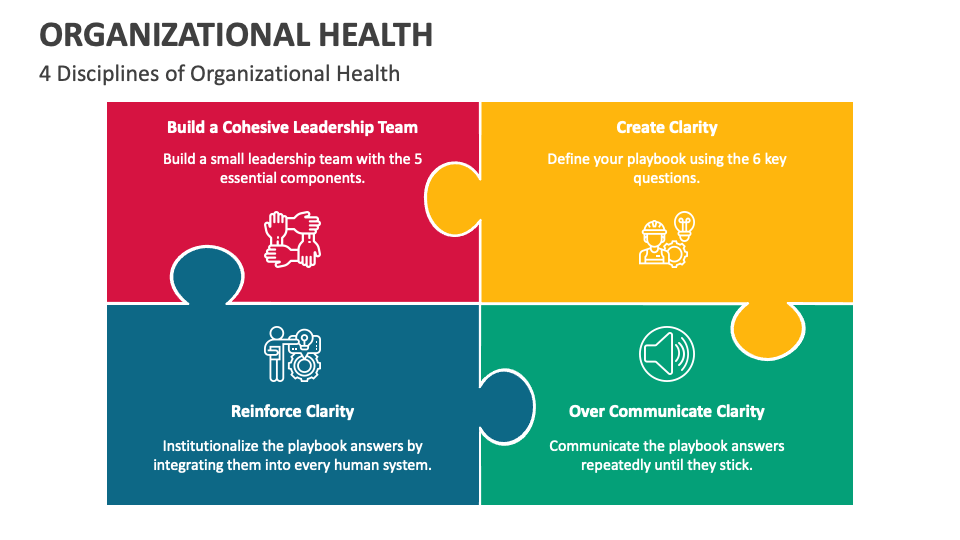 ORGANIZATIONAL HEALTH
4 Disciplines of Organizational Health

Build a Cohesive Leadership Team
Build a small leadership team with the 5 essential components.

Create Clarity
Define your playbook using the 6 key questions.

Reinforce Clarity
Institutionalize the playbook answers by integrating them into every human system.

Over Communicate Clarity
Communicate the playbook answers repeatedly until they stick.